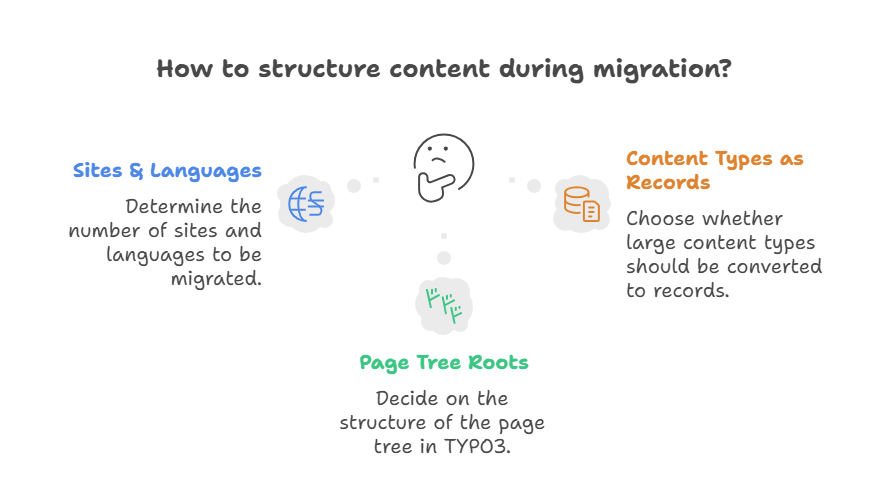 How to structure content during migration?

Sites & Languages

Determine the number of sites and languages to be migrated.

Content Types as Records

Choose whether large content types should be converted to records.

Page Tree Roots

Decide on the structure of the page tree in TYPO3.